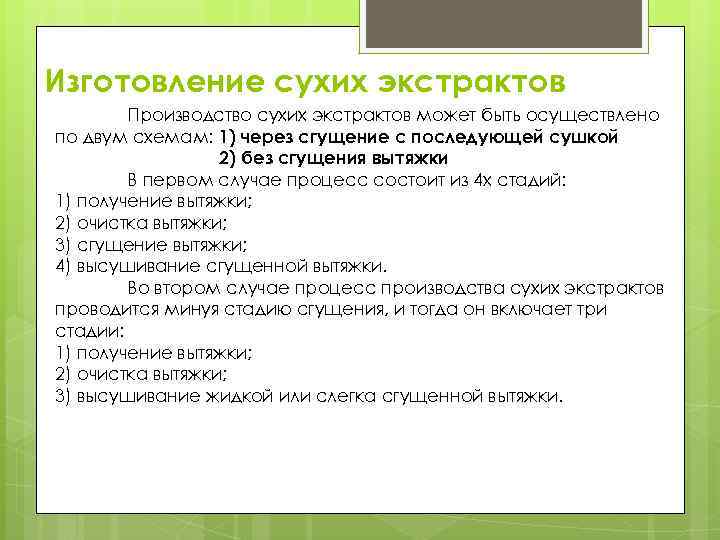 Изготовление сухих экстрактов

Производство сухих экстрактов может быть осуществлено по двум схемам: 1) через сгущение с последующей сушкой
2) без сгущения вытяжки

В первом случае процесс состоит из 4х стадий:
1) получение вытяжки;
2) очистка вытяжки;
3) сгущение вытяжки;
4) высушивание сгущенной вытяжки.

Во втором случае процесс производства сухих экстрактов проводится минуя стадию сгущения, и тогда он включает три стадии:
1) получение вытяжки;
2) очистка вытяжки;
3) высушивание жидкой или слегка сгущенной вытяжки.